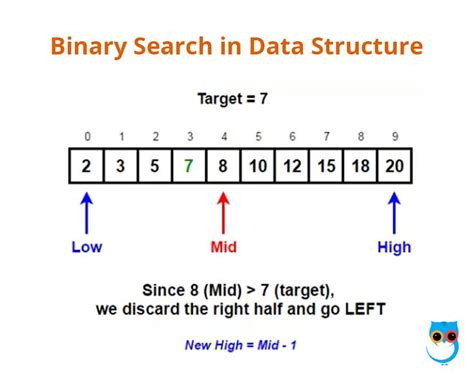 Binary Search in Data Structure

Target = 7

| 0 | 1 | 2 | 3 | 4 | 5 | 6 | 7 | 8 | 9 |
|---|---|---|---|---|---|---|---|---|---|
| 2 | 3 | 5 | 7 | 8 | 10 | 12 | 15 | 18 | 20 |

Low

Mid

High

Since 8 (Mid) > 7 (target), we discard the right half and go LEFT

New High = Mid - 1